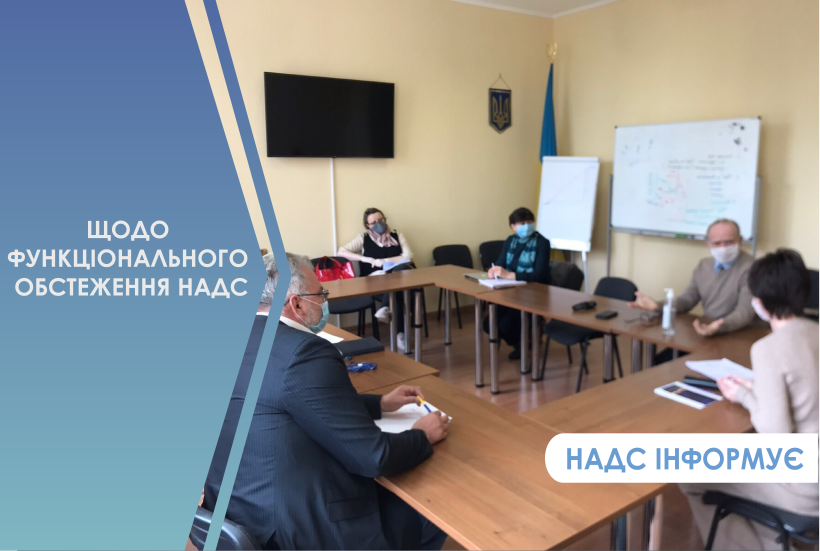 ЩОДО ФУНКЦІОНАЛЬНОГО ОБСТЕЖЕННЯ НАДС

НАДС ІНФОРМУЄ